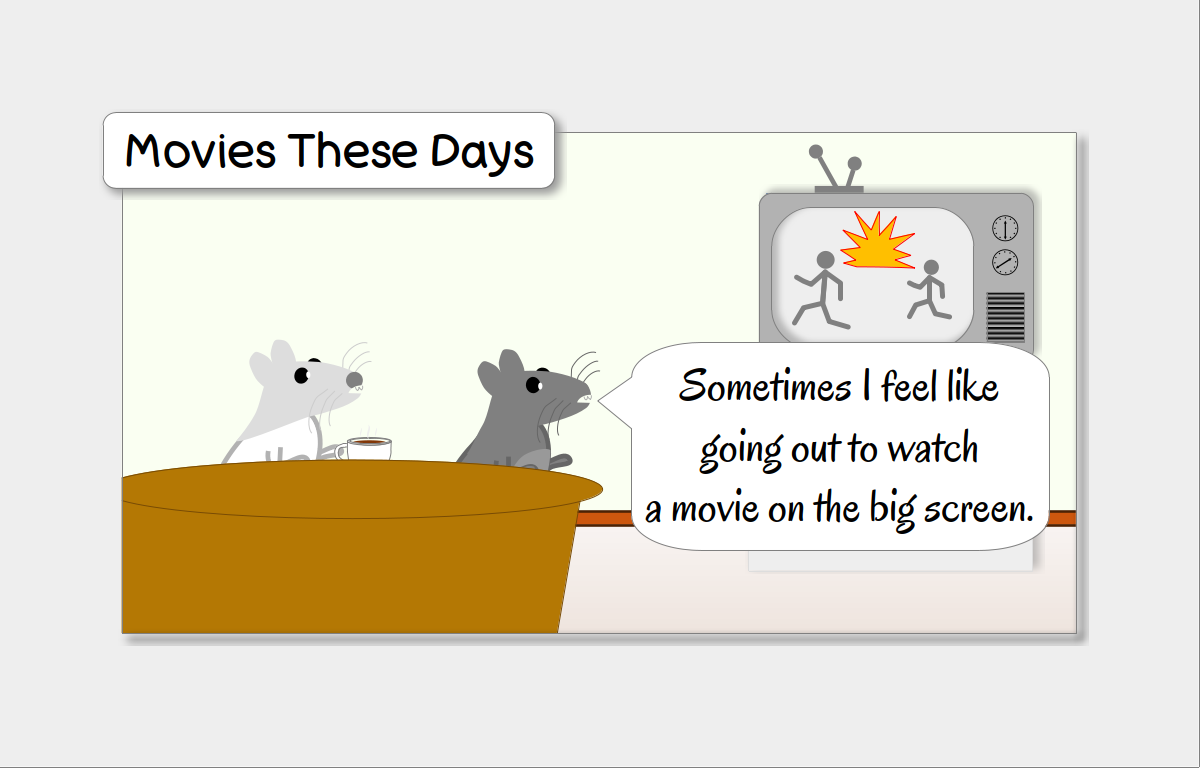 Movies These Days

Sometimes I feel like going out to watch a movie on the big screen.